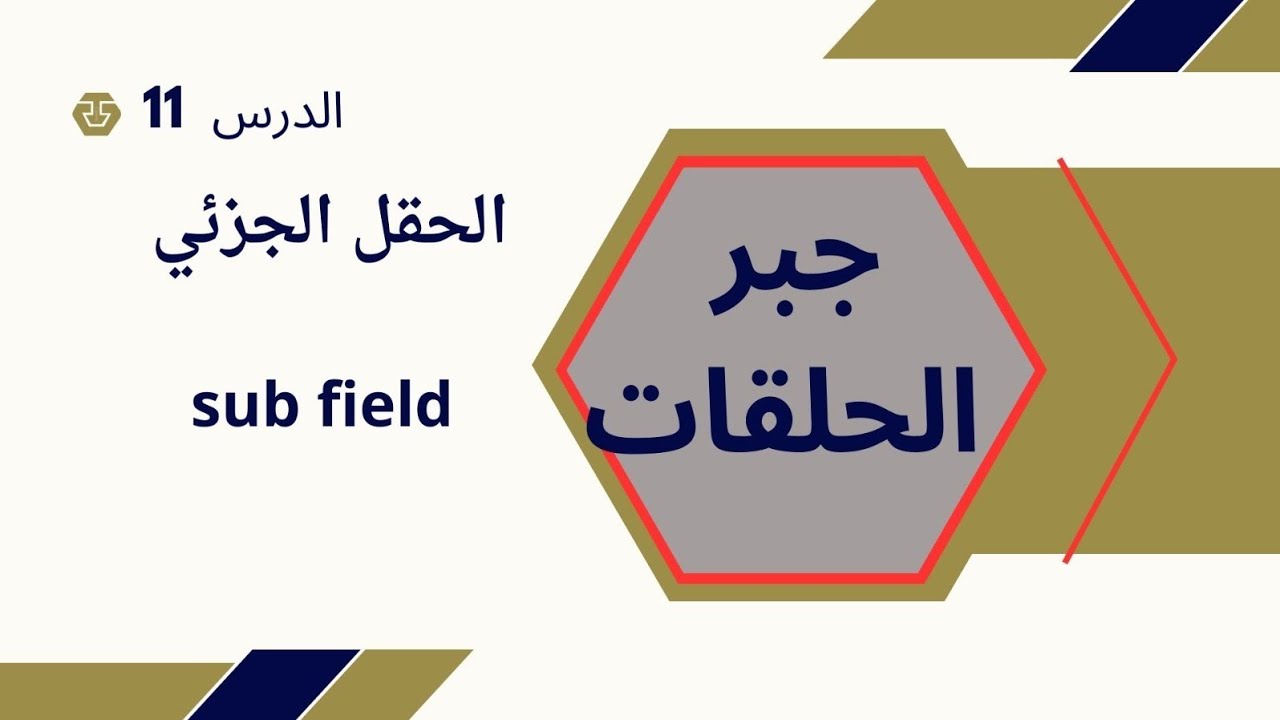 الدرس 11

الحقل الجزئي

sub field

جبر الحلقات